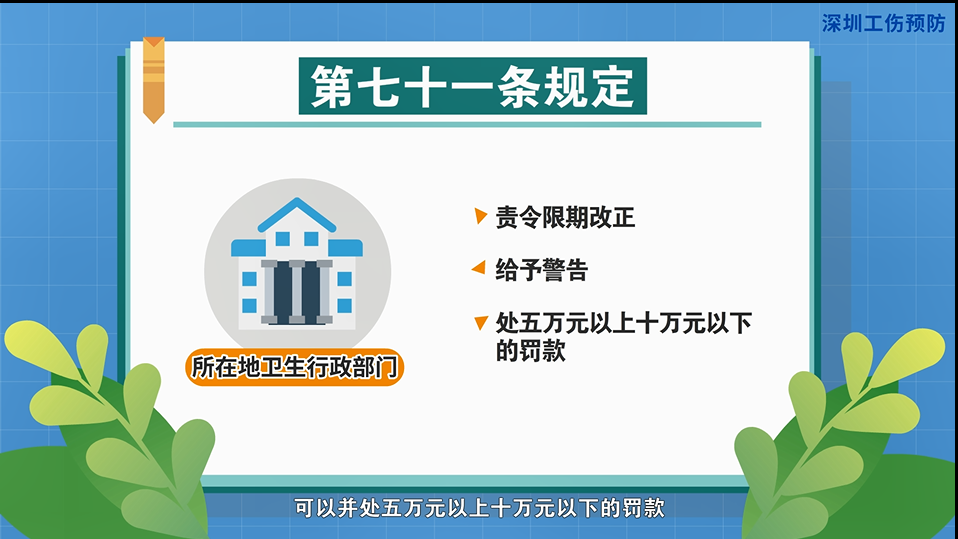 深圳工伤预防

第七十一条规定

所在地卫生行政部门

责令限期改正

给予警告

处五万元以上十万元以下的罚款

可以并处五万元以上十万元以下的罚款